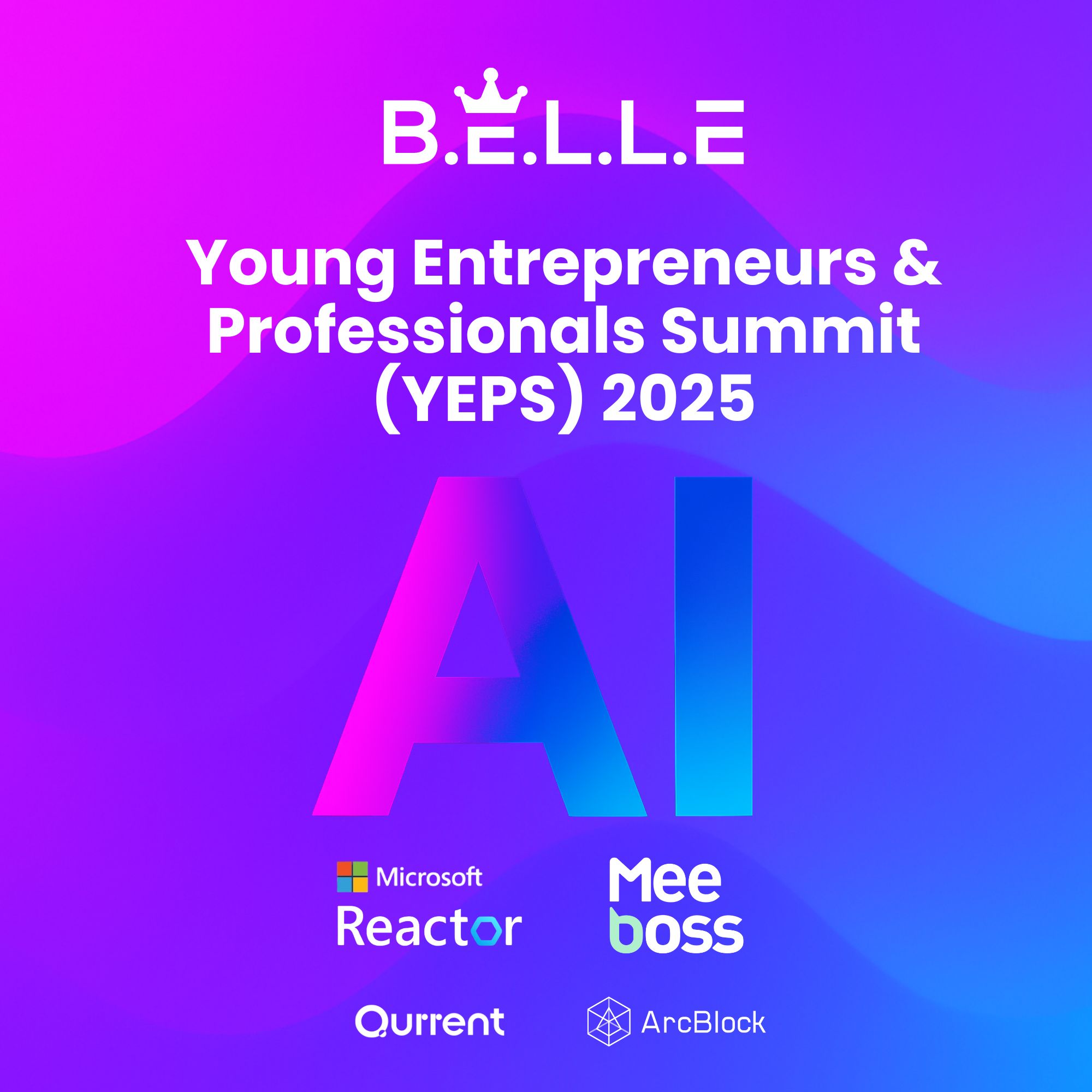 B.E.L.L.E

Young Entrepreneurs & Professionals Summit (YEPS) 2025

AI

Microsoft Reactor

Mee boss

Qurrent

ArcBlock